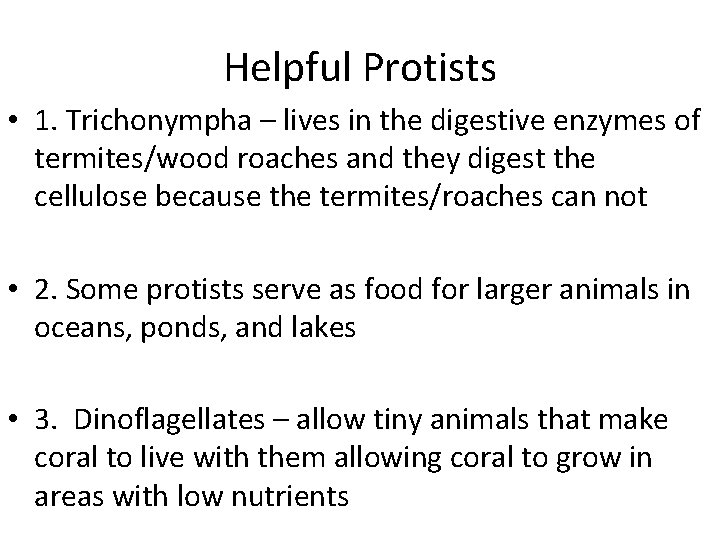 Helpful Protists

• 1. Trichonympha – lives in the digestive enzymes of termites/wood roaches and they digest the cellulose because the termites/roaches can not

• 2. Some protists serve as food for larger animals in oceans, ponds, and lakes

• 3. Dinoflagellates – allow tiny animals that make coral to live with them allowing coral to grow in areas with low nutrients